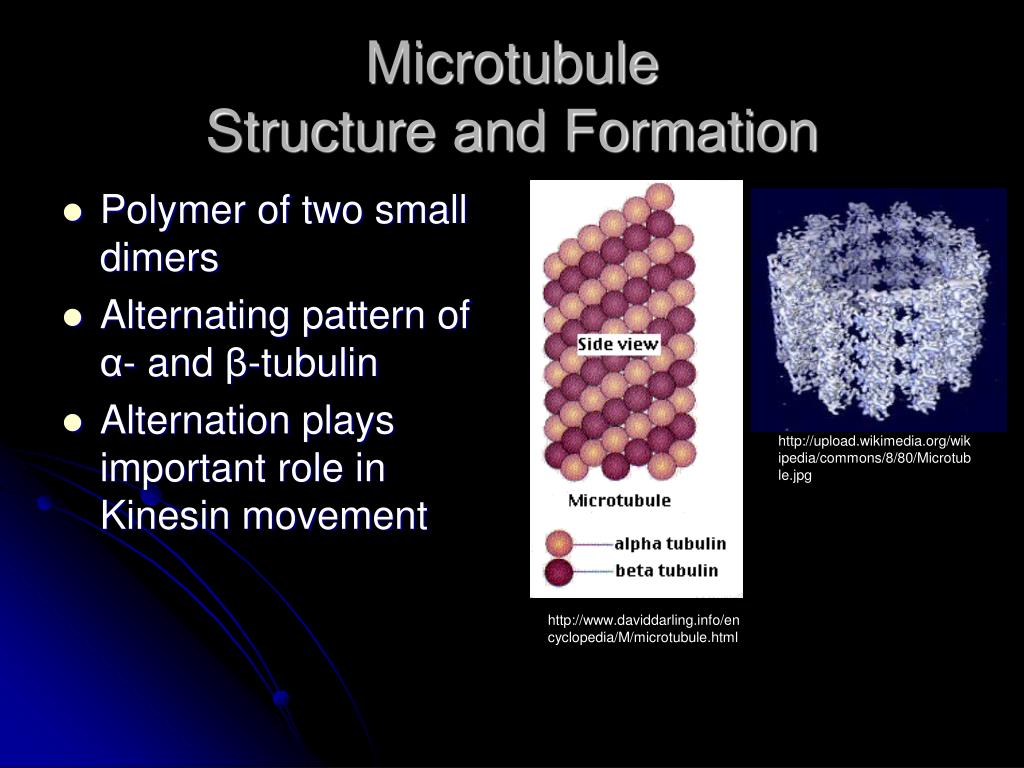 Microtubule
Structure and Formation

- Polymer of two small dimers
- Alternating pattern of α- and β-tubulin
- Alternation plays important role in Kinesin movement

Side view

Microtubule

alpha tubulin
beta tubulin

http://www.daviddarling.info/encyclopedia/M/microtubule.html

http://upload.wikimedia.org/wikipedia/commons/8/80/Microtuble.jpg